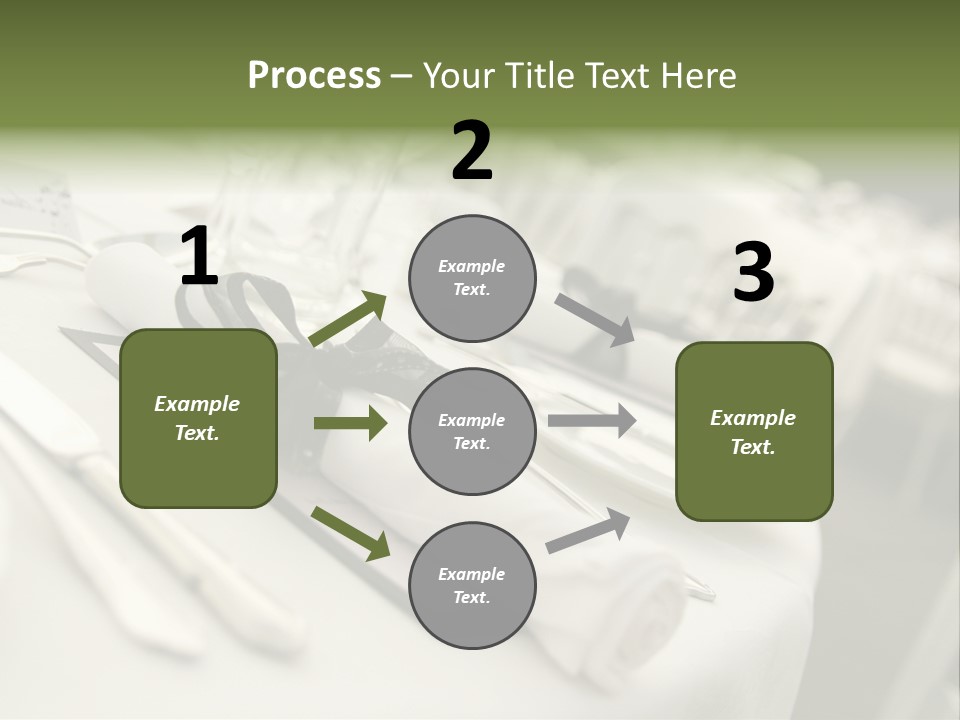 Process – Your Title Text Here

1

Example Text.

2

Example Text.

Example Text.

Example Text.

3

Example Text.